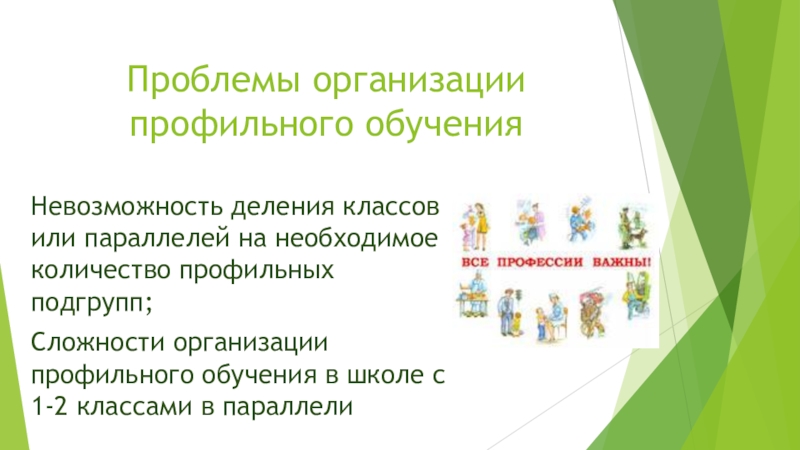 Проблемы организации профильного обучения

Невозможность деления классов или параллелей на необходимое количество профильных подгрупп;

Сложности организации профильного обучения в школе с 1-2 классами в параллели

ВСЕ ПРОФЕССИИ ВАЖНЫ!